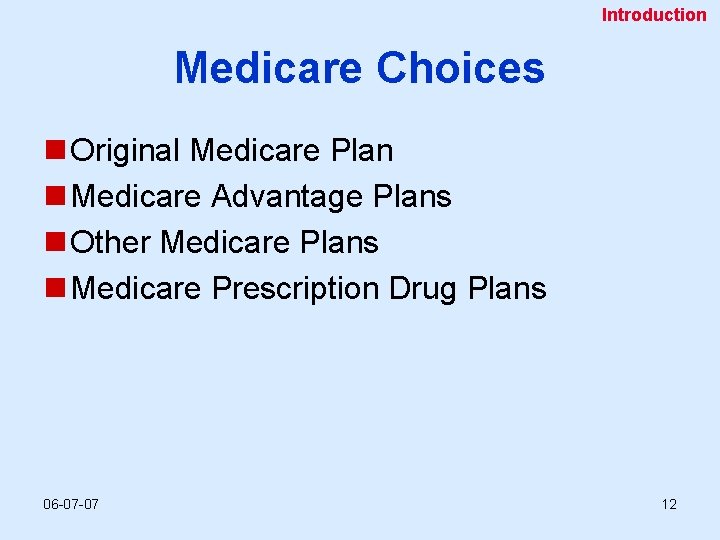 Introduction

Medicare Choices

Original Medicare Plan
Medicare Advantage Plans
Other Medicare Plans
Medicare Prescription Drug Plans

06-07-07

12